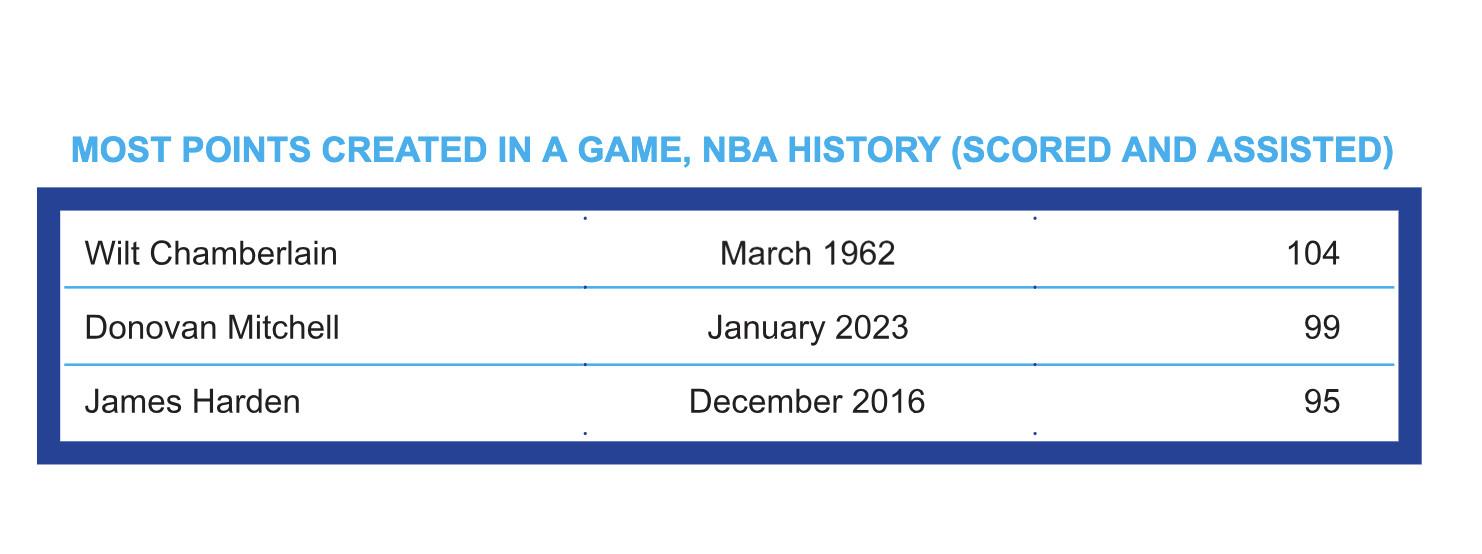 MOST POINTS CREATED IN A GAME, NBA HISTORY (SCORED AND ASSISTED)

| | | |
|---|---|---|
| Wilt Chamberlain | March 1962 | 104 |
| Donovan Mitchell | January 2023 | 99 |
| James Harden | December 2016 | 95 |